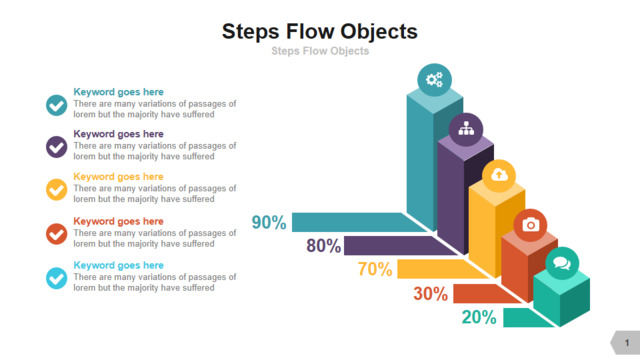 Steps Flow Objects

Steps Flow Objects

Keyword goes here
There are many variations of passages of lorem but the majority have suffered

Keyword goes here
There are many variations of passages of lorem but the majority have suffered

Keyword goes here
There are many variations of passages of lorem but the majority have suffered

Keyword goes here
There are many variations of passages of lorem but the majority have suffered

Keyword goes here
There are many variations of passages of lorem but the majority have suffered

90%

80%

70%

30%

20%

1